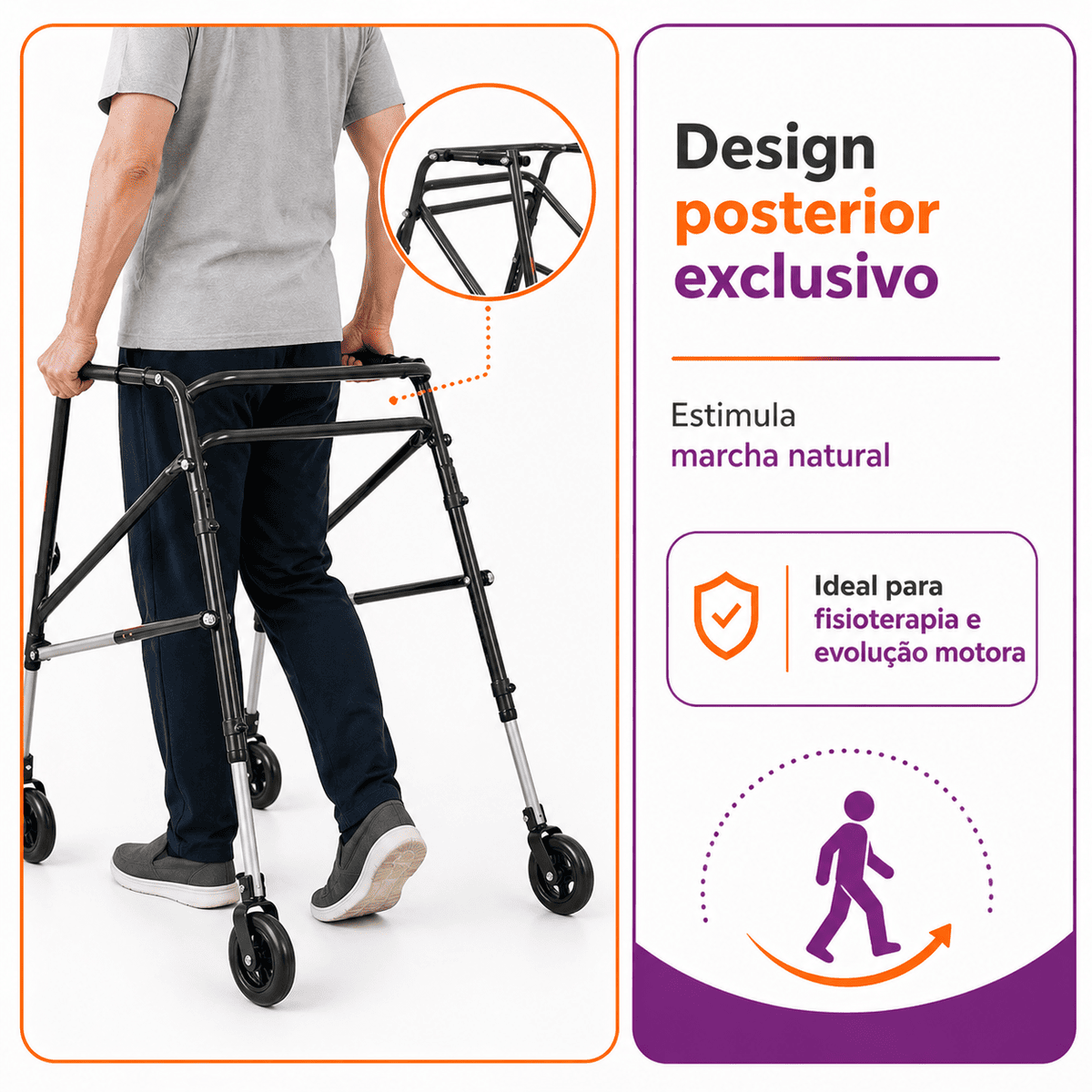 Design
posterior
exclusivo

Estimula
marcha natural

Ideal para
fisioterapia e
evolução motora